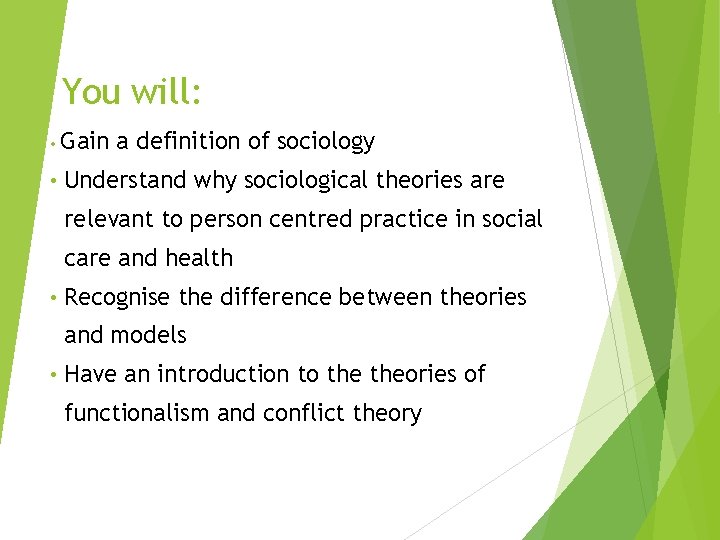 You will:

• Gain a definition of sociology
• Understand why sociological theories are relevant to person centred practice in social care and health
• Recognise the difference between theories and models
• Have an introduction to the theories of functionalism and conflict theory